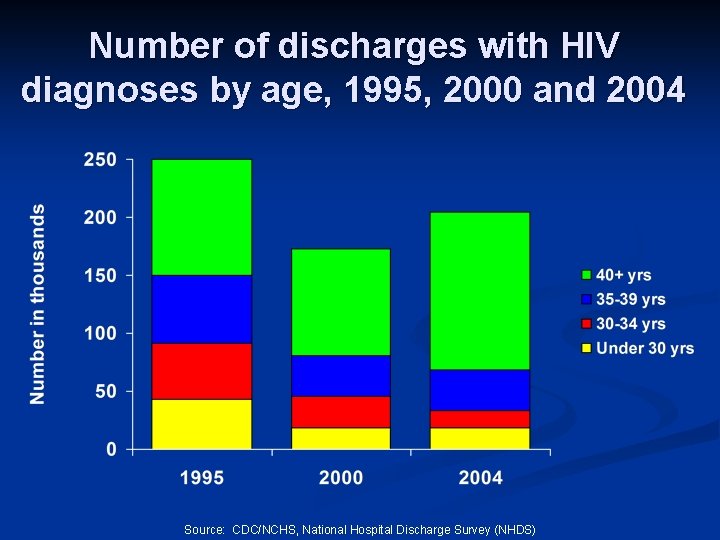 Number of discharges with HIV diagnoses by age, 1995, 2000 and 2004

Number in thousands

250
200
150
100
50
0

1995
2000
2004

40+ yrs
35-39 yrs
30-34 yrs
Under 30 yrs

Source: CDC/NCHS, National Hospital Discharge Survey (NHDS)